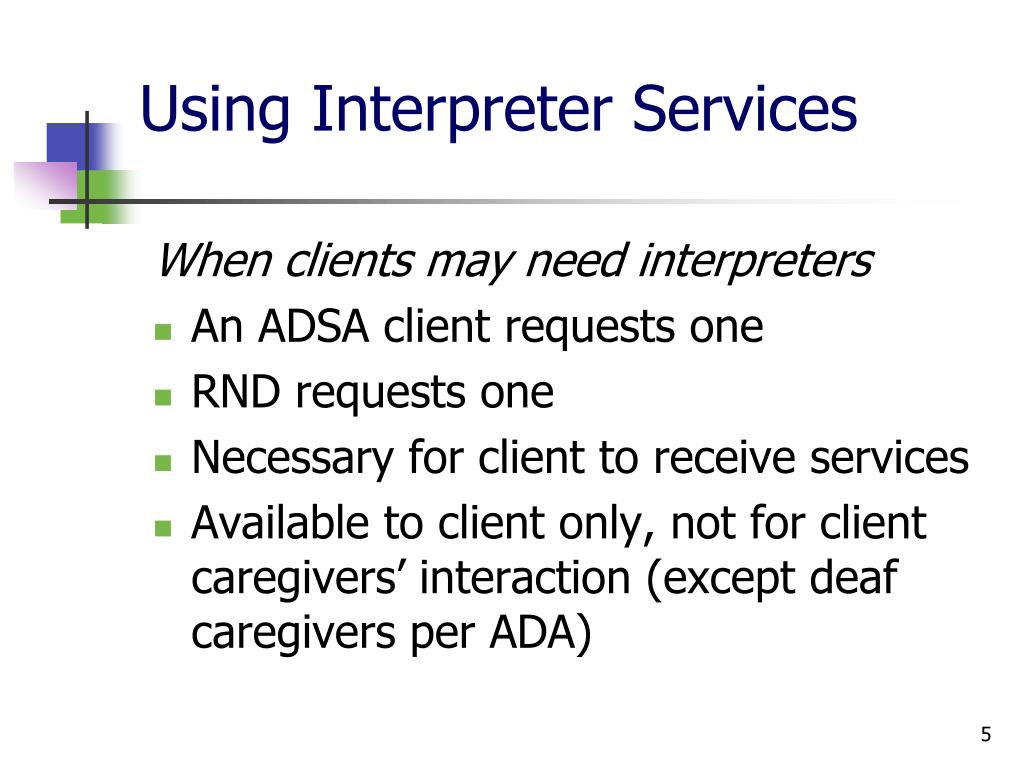 Using Interpreter Services

When clients may need interpreters

- An ADSA client requests one
- RND requests one
- Necessary for client to receive services
- Available to client only, not for client caregivers’ interaction (except deaf caregivers per ADA)

5